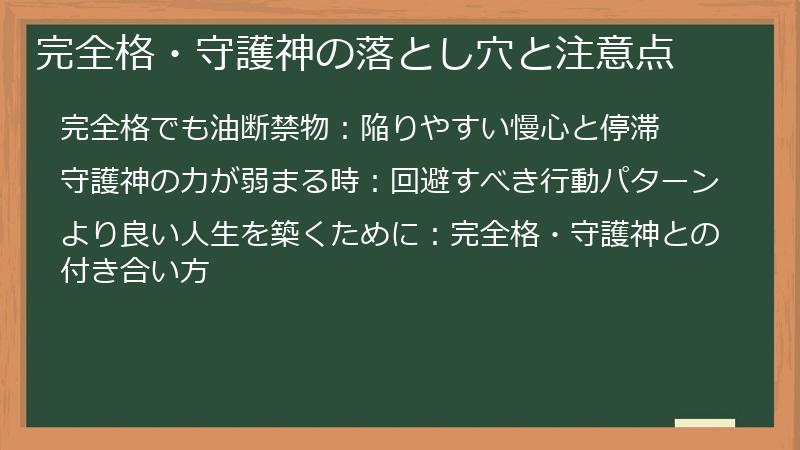 完全格・守護神の落とし穴と注意点

完全格でも油断禁物：陥りやすい慢心と停滞

守護神の力が弱まる時：回避すべき行動パターン

より良い人生を築くために：完全格・守護神との付き合い方